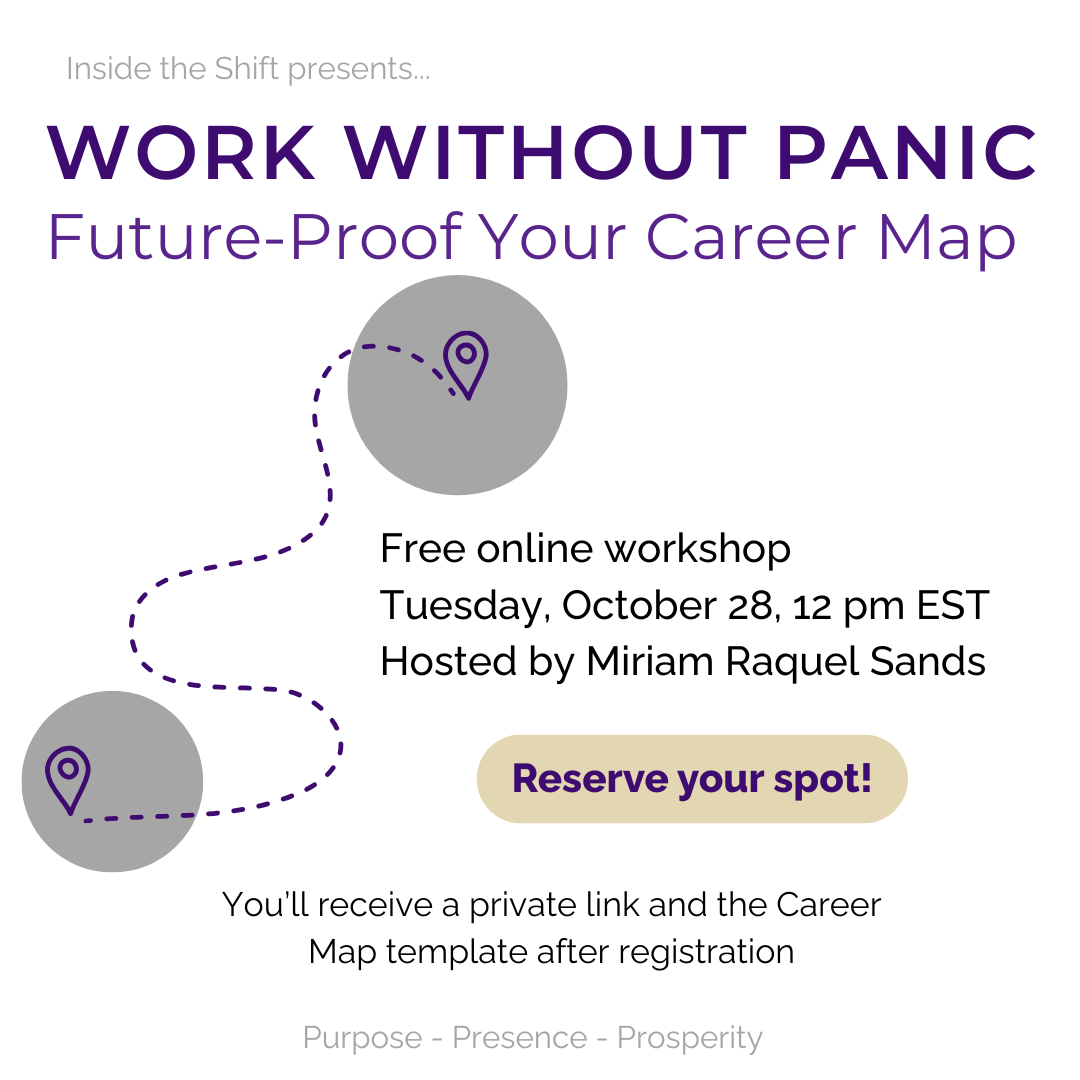 Inside the Shift presents...

WORK WITHOUT PANIC
Future-Proof Your Career Map

Free online workshop
Tuesday, October 28, 12 pm EST
Hosted by Miriam Raquel Sands

Reserve your spot!

You'll receive a private link and the Career Map template after registration

Purpose - Presence - Prosperity